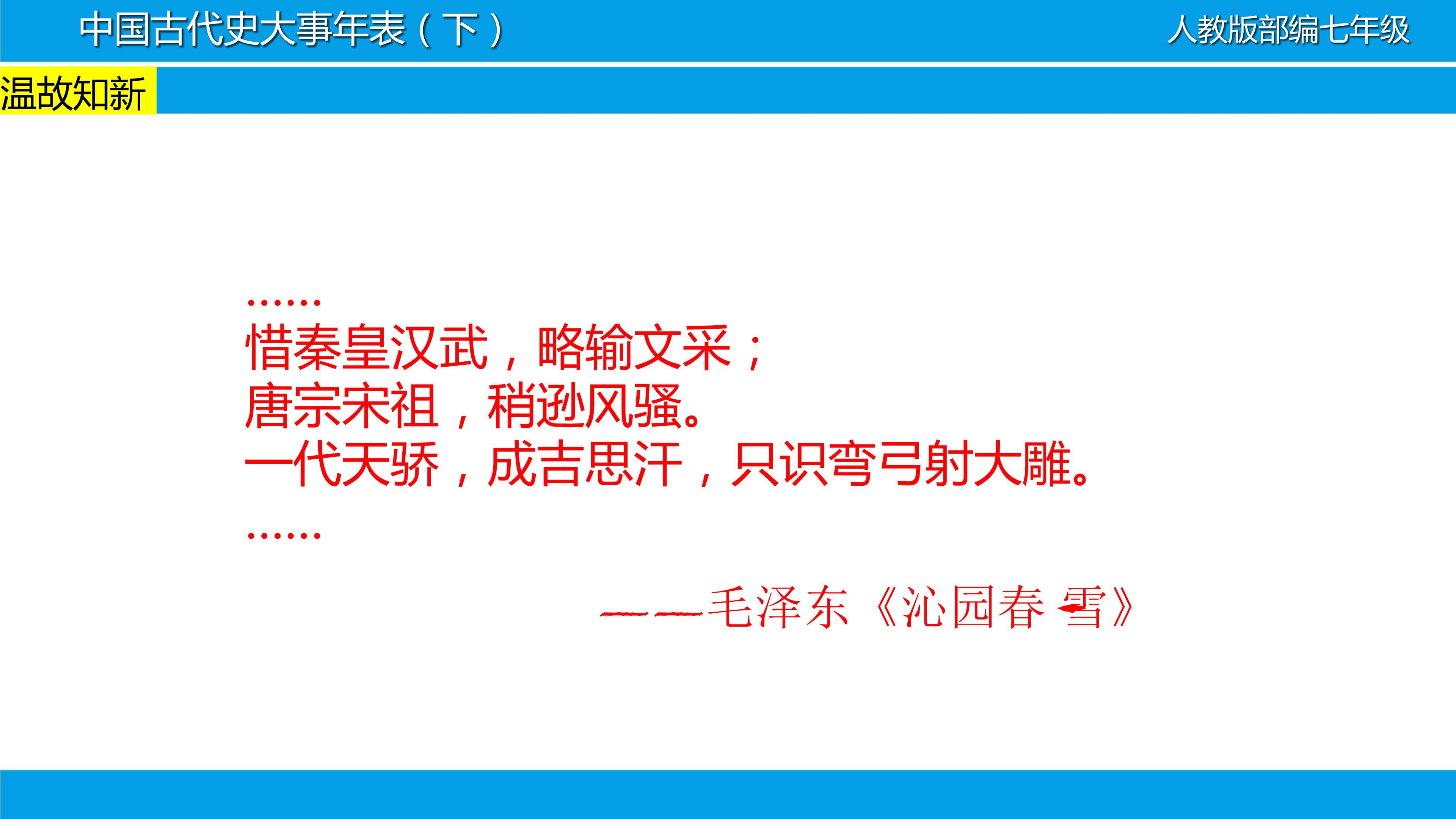 中国古代史大事年表（下）

人教版部编七年级

温故知新

……
惜秦皇汉武，略输文采；
唐宗宋祖，稍逊风骚。
一代天骄，成吉思汗，只识弯弓射大雕。
……

——毛泽东《沁园春 雪》